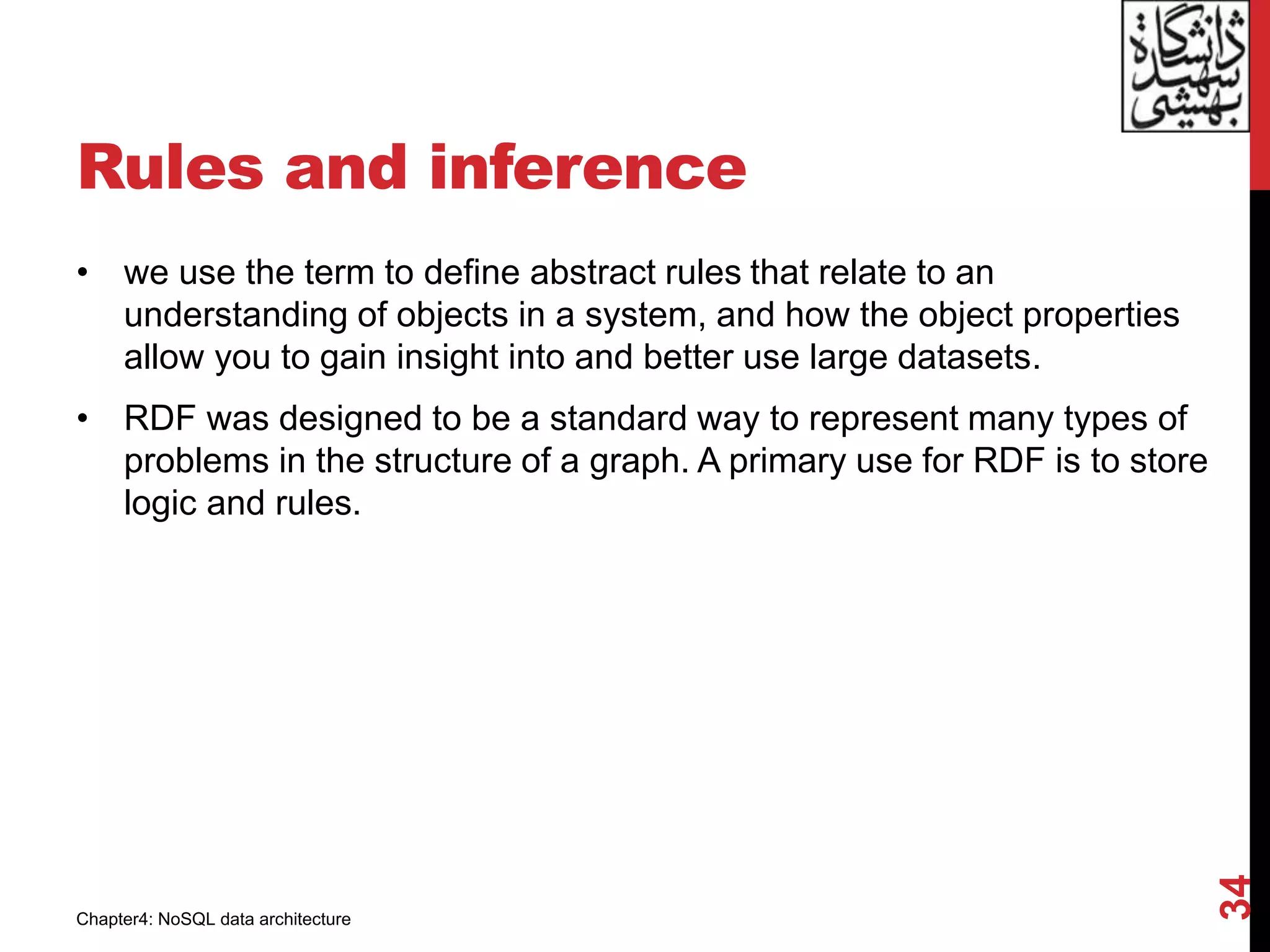 دانشگاه شهید بهشتی

Rules and inference

• we use the term to define abstract rules that relate to an understanding of objects in a system, and how the object properties allow you to gain insight into and better use large datasets.

• RDF was designed to be a standard way to represent many types of problems in the structure of a graph. A primary use for RDF is to store logic and rules.

Chapter4: NoSQL data architecture

34